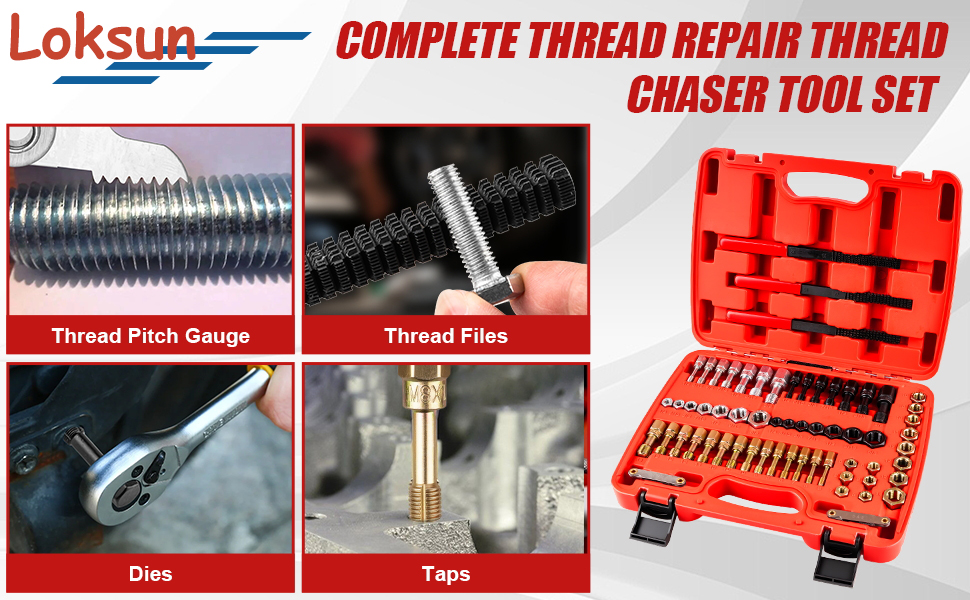 Loksun

COMPLETE THREAD REPAIR THREAD CHASER TOOL SET

Thread Pitch Gauge

Thread Files

Dies

Taps